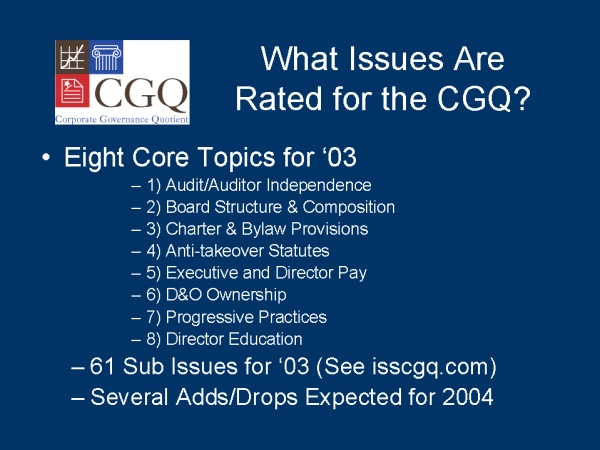 CGQ
Corporate Governance Quotient

What Issues Are Rated for the CGQ?

• Eight Core Topics for ‘03
– 1) Audit/Auditor Independence
– 2) Board Structure & Composition
– 3) Charter & Bylaw Provisions
– 4) Anti-takeover Statutes
– 5) Executive and Director Pay
– 6) D&O Ownership
– 7) Progressive Practices
– 8) Director Education
– 61 Sub Issues for ‘03 (See isscgq.com)
– Several Adds/Drops Expected for 2004